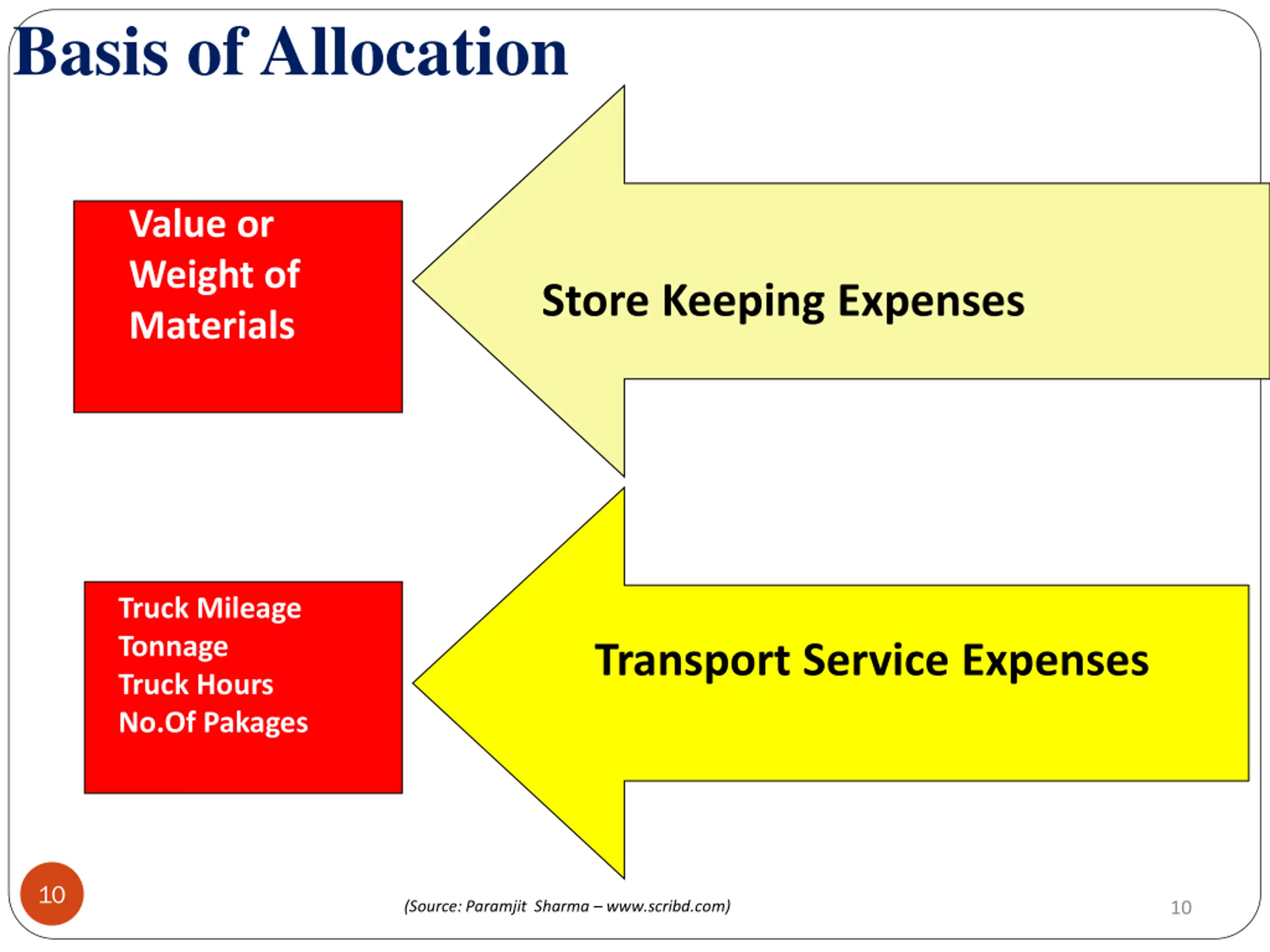 Basis of Allocation

Value or Weight of Materials

Store Keeping Expenses

Truck Mileage
Tonnage
Truck Hours
No.Of Pakages

Transport Service Expenses

10

(Source: Paramjit Sharma – www.scribd.com)

10